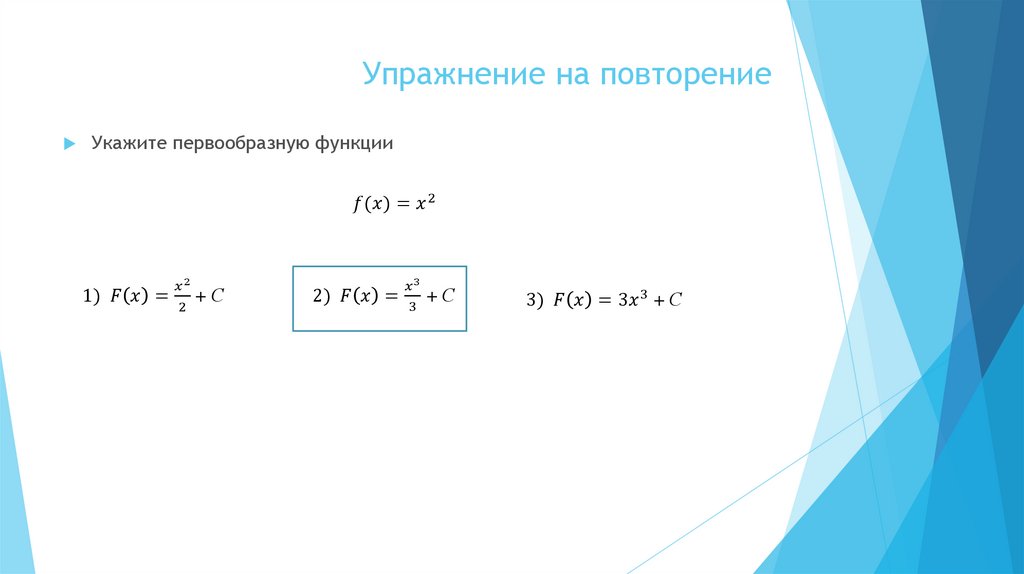 Упражнение на повторение

Укажите первообразную функции

$f(x) = x^2$

1) $F(x) = \frac{x^2}{2} + C$

2) $F(x) = \frac{x^3}{3} + C$

3) $F(x) = 3x^3 + C$